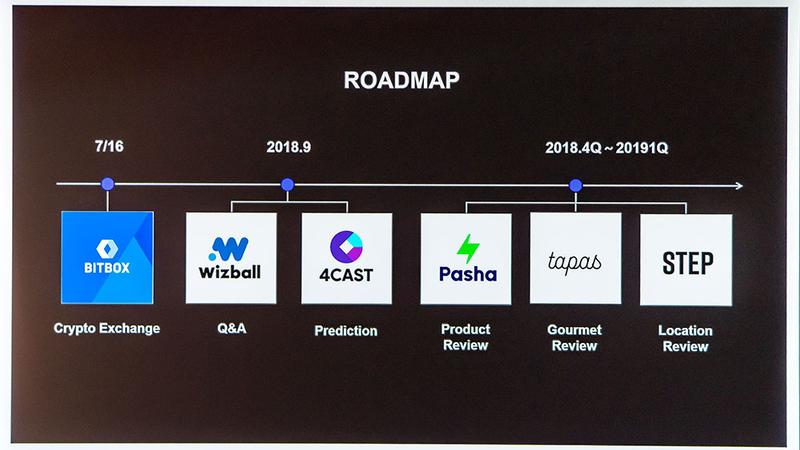 ROADMAP

7/16

2018.9

2018.4Q ~ 20191Q

BITBOX

Crypto Exchange

Wizball

Q&A

4CAST

Prediction

Pasha

Product Review

tapas

Gourmet Review

STEP

Location Review